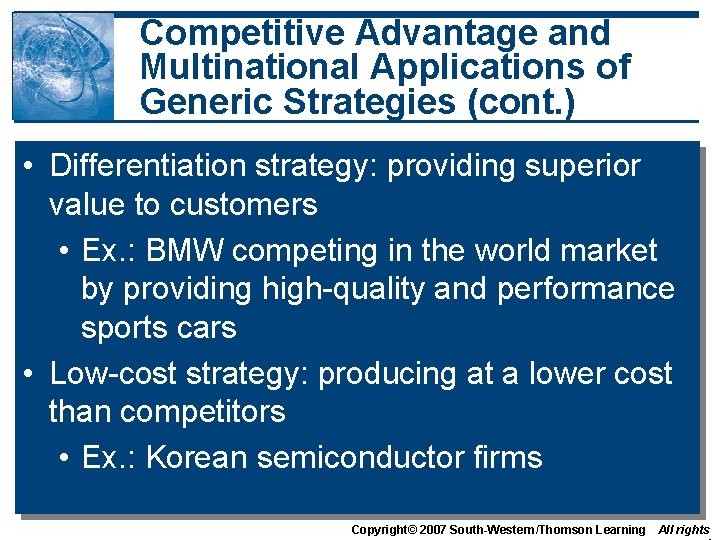 Competitive Advantage and Multinational Applications of Generic Strategies (cont.)

• Differentiation strategy: providing superior value to customers

• Ex.: BMW competing in the world market by providing high-quality and performance sports cars

• Low-cost strategy: producing at a lower cost than competitors

• Ex.: Korean semiconductor firms

Copyright© 2007 South-Western/Thomson Learning All rights